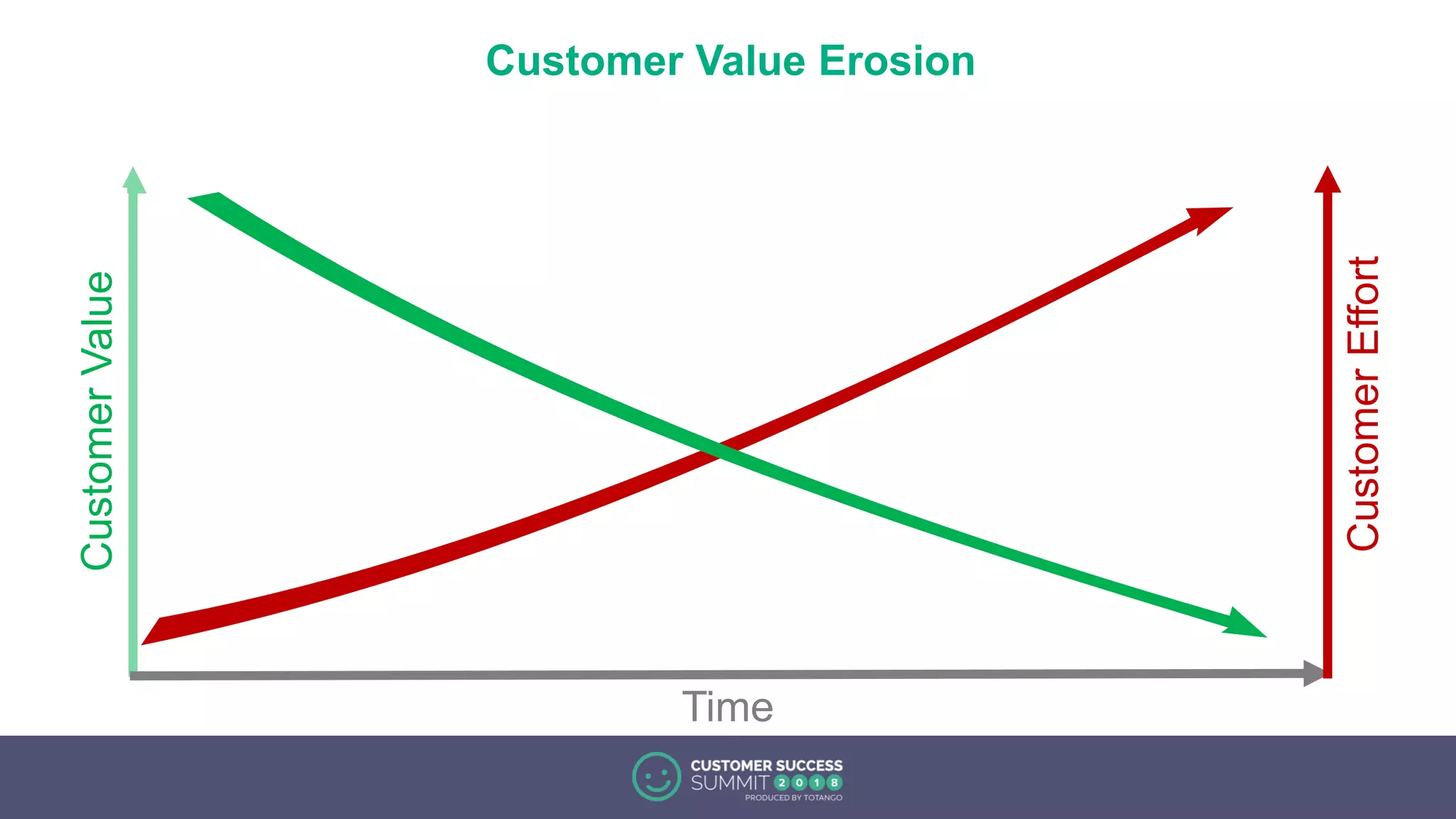 Customer Value Erosion

Customer Value

Customer Effort

Time

CUSTOMER SUCCESS
SUMMIT 2018
PRODUCED BY TOTANGO